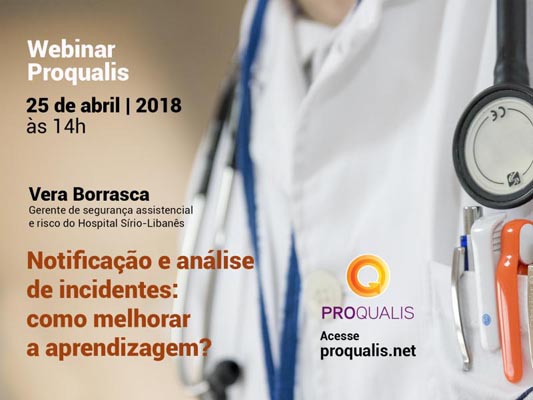 Webinar
Proqualis

25 de abril | 2018
às 14h

Vera Borrasca
Gerente de segurança assistencial e risco do Hospital Sírio-Libanês

Notificação e análise de incidentes: como melhorar a aprendizagem?

PROQUALIS
Acesse
proqualis.net